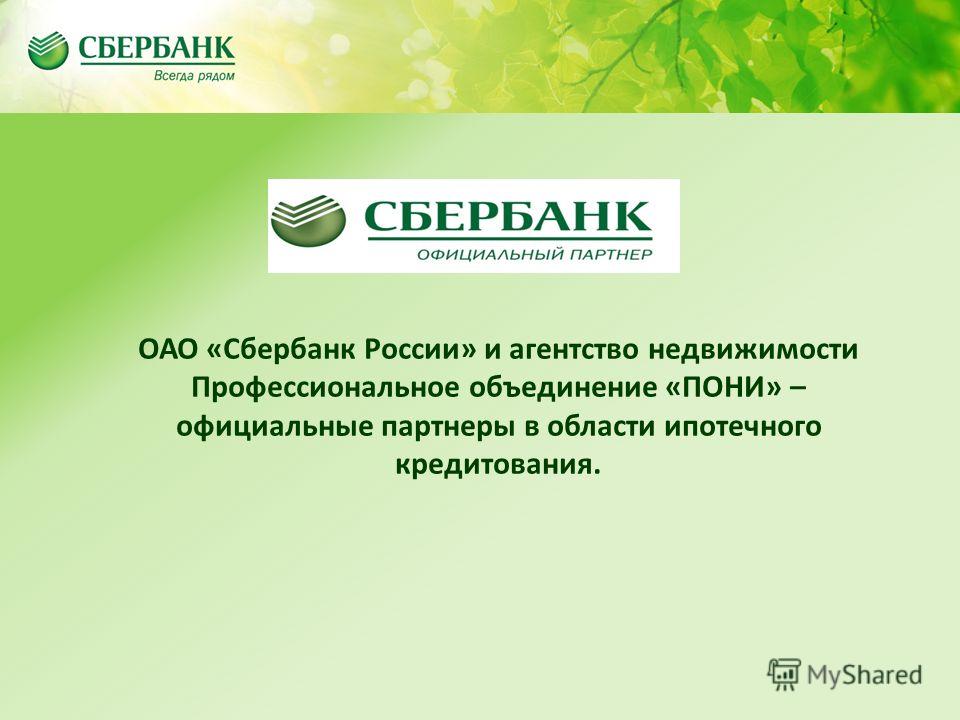 СБЕРБАНК
Всегда рядом

СБЕРБАНК
ОФИЦИАЛЬНЫЙ ПАРТНЕР

ОАО «Сбербанк России» и агентство недвижимости Профессиональное объединение «ПОНИ» – официальные партнеры в области ипотечного кредитования.

MyShared